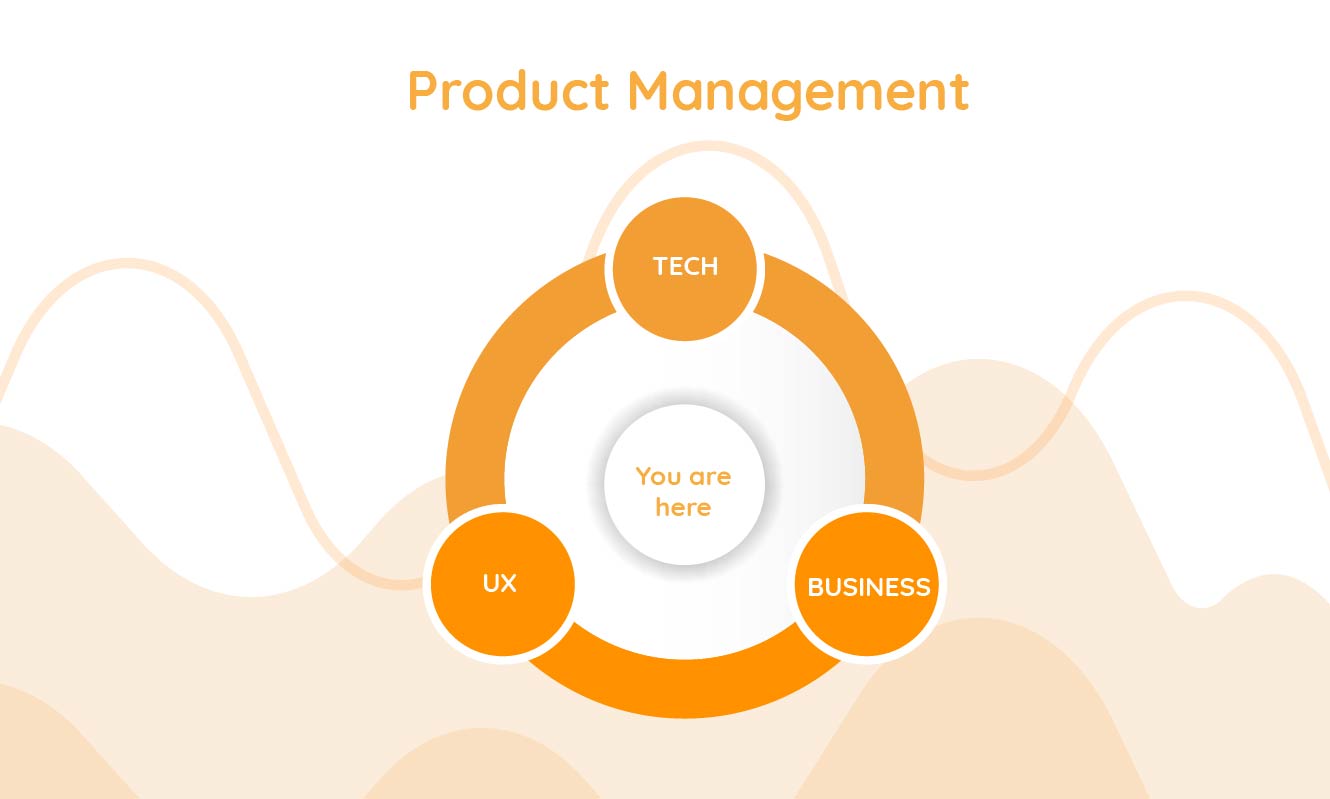 Product Management

TECH

You are here

UX

BUSINESS